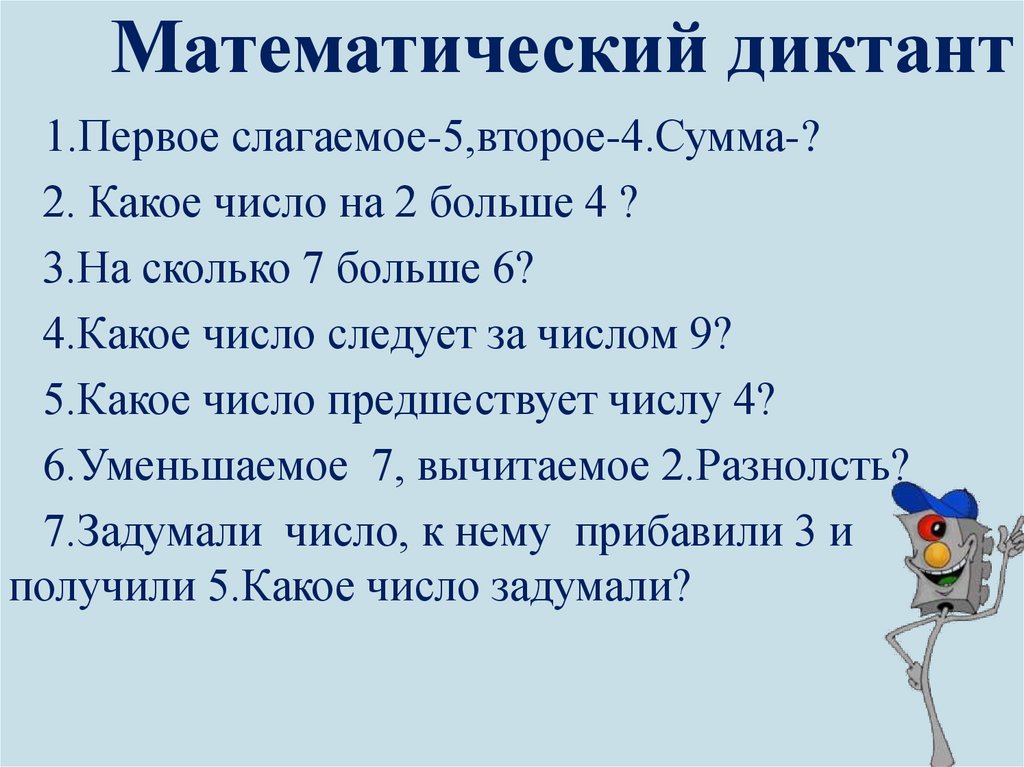 Математический диктант

1.Первое слагаемое-5,второе-4.Сумма-?

2. Какое число на 2 больше 4 ?

3.На сколько 7 больше 6?

4.Какое число следует за числом 9?

5.Какое число предшествует числу 4?

6.Уменьшаемое 7, вычитаемое 2.Разнолсть?

7.Задумали число, к нему прибавили 3 и получили 5.Какое число задумали?